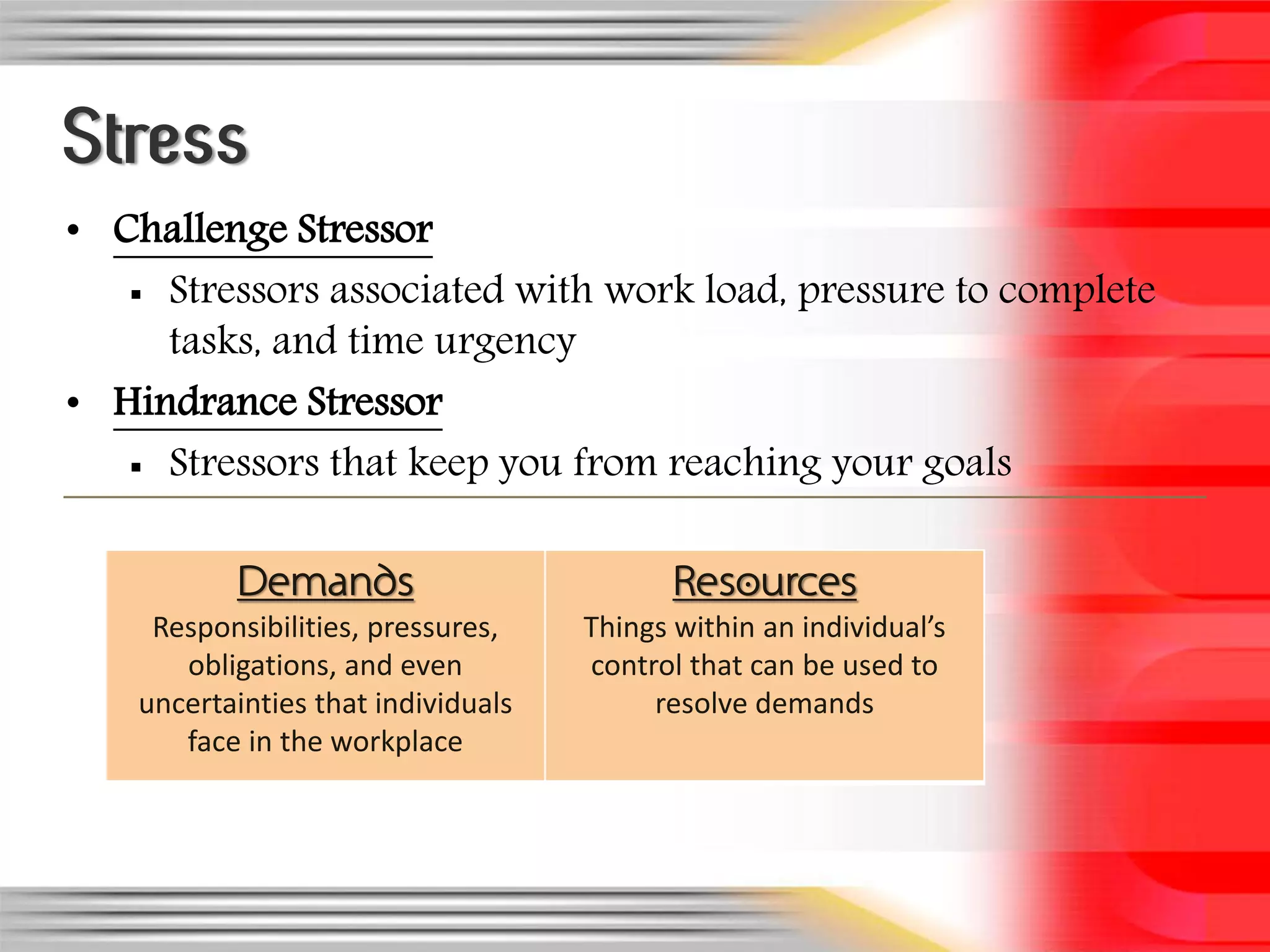 Stress

• Challenge Stressor
  ▪ Stressors associated with work load, pressure to complete tasks, and time urgency
• Hindrance Stressor
  ▪ Stressors that keep you from reaching your goals

| Demands | Resources |
|---|---|
| Responsibilities, pressures, obligations, and even uncertainties that individuals face in the workplace | Things within an individual's control that can be used to resolve demands |